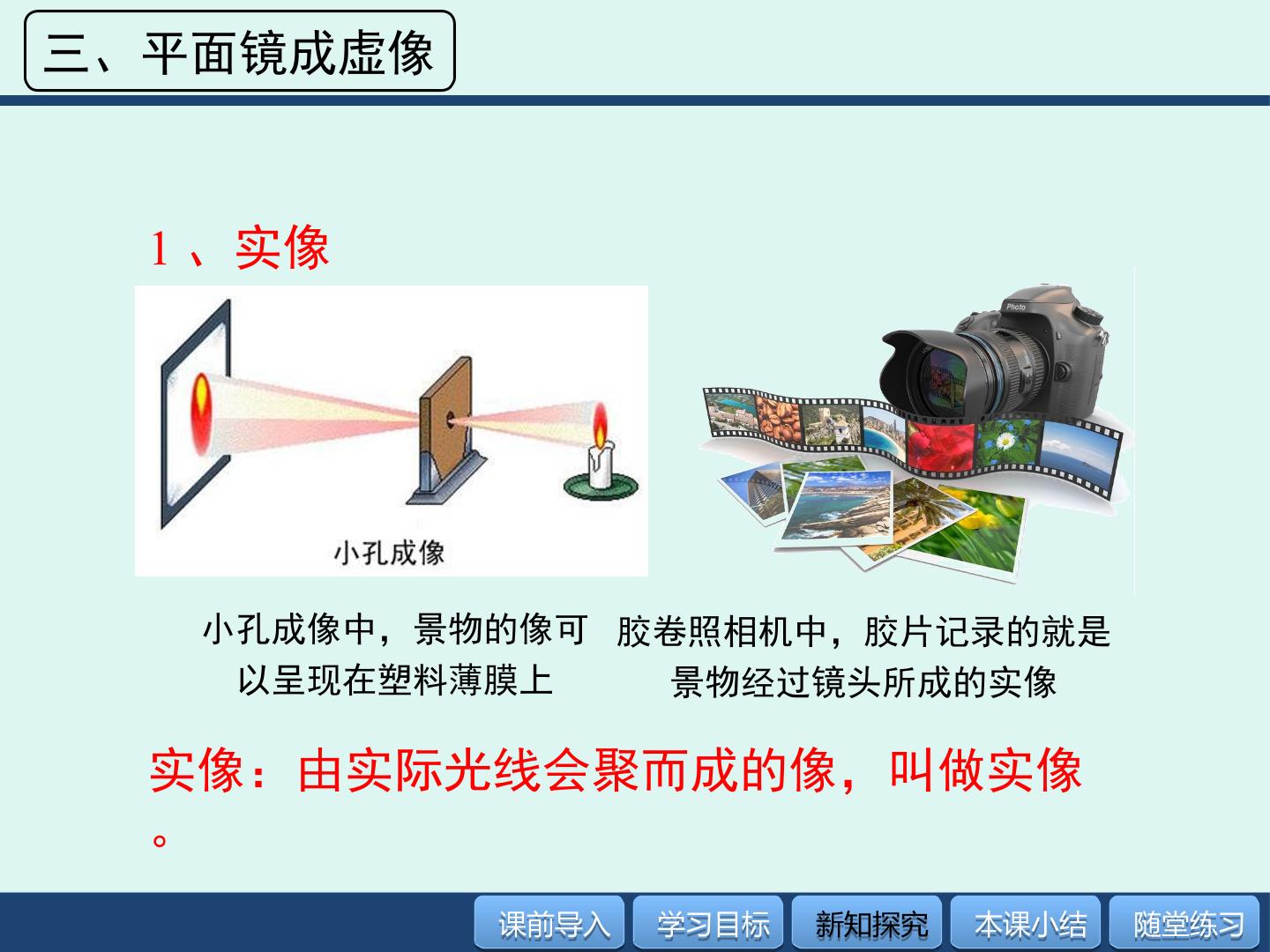 三、平面镜成虚像

1、实像

小孔成像

小孔成像中，景物的像可以呈现在塑料薄膜上

胶卷照相机中，胶片记录的就是景物经过镜头所成的实像

实像：由实际光线会聚而成的像，叫做实像。

课前导入 学习目标 新知探究 本课小结 随堂练习